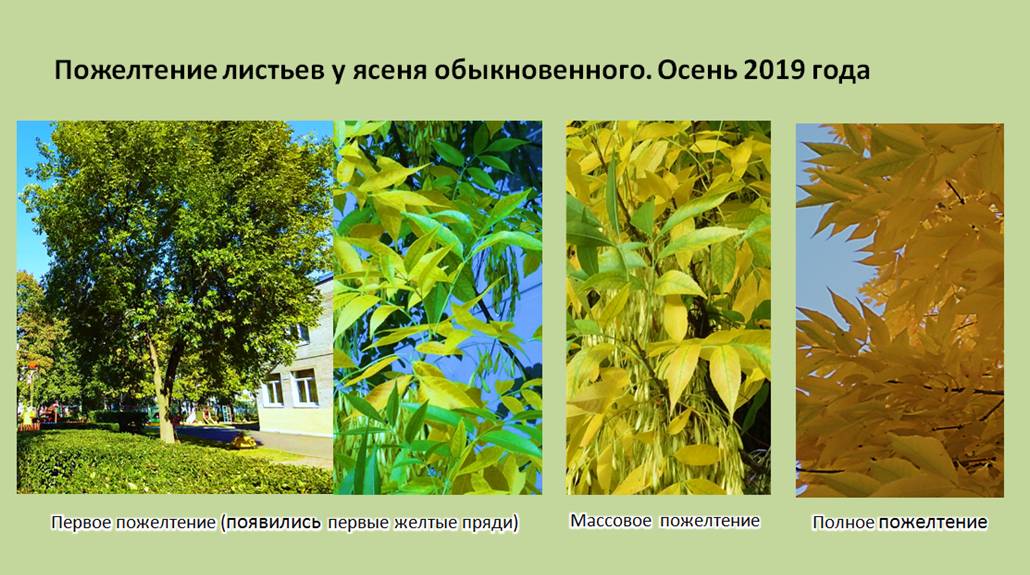 Пожелтение листьев у ясеня обыкновенного. Осень 2019 года

Первое пожелтение (появились первые желтые пряди)

Массовое пожелтение

Полное пожелтение